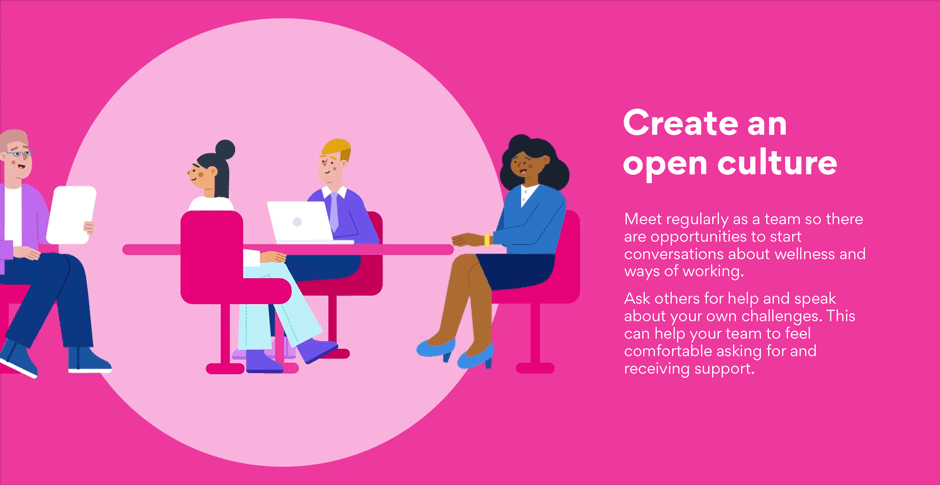 Create an open culture

Meet regularly as a team so there are opportunities to start conversations about wellness and ways of working.

Ask others for help and speak about your own challenges. This can help your team to feel comfortable asking for and receiving support.